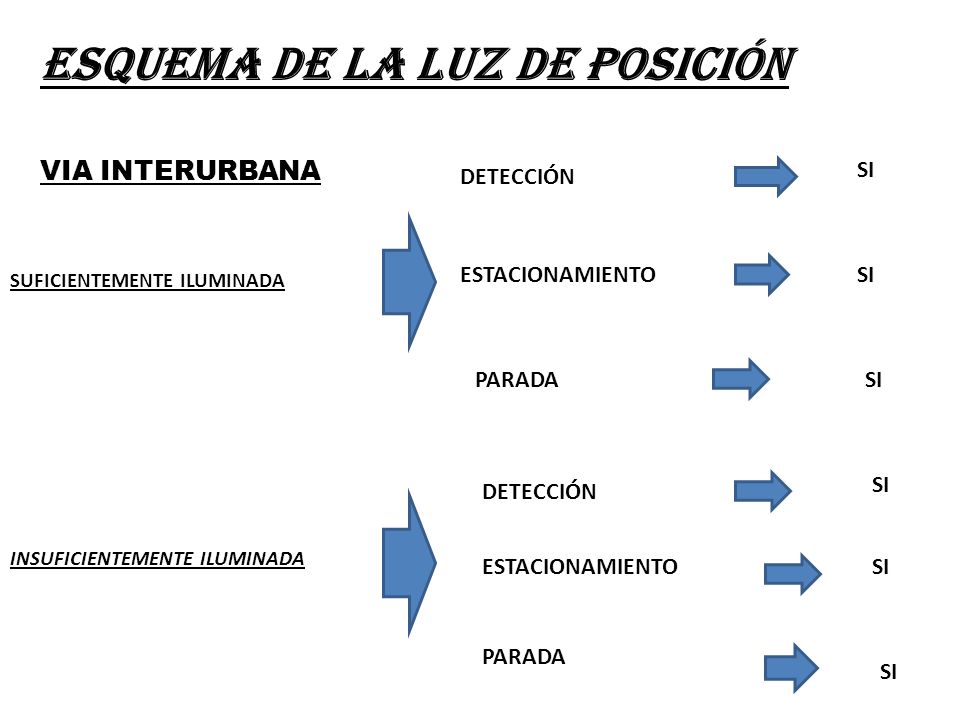 ESQUEMA DE LA LUZ DE POSICIÓN

VIA INTERURBANA

SUFICIENTEMENTE ILUMINADA

DETECCIÓN SI

ESTACIONAMIENTO SI

PARADA SI

INSUFICIENTEMENTE ILUMINADA

DETECCIÓN SI

ESTACIONAMIENTO SI

PARADA SI